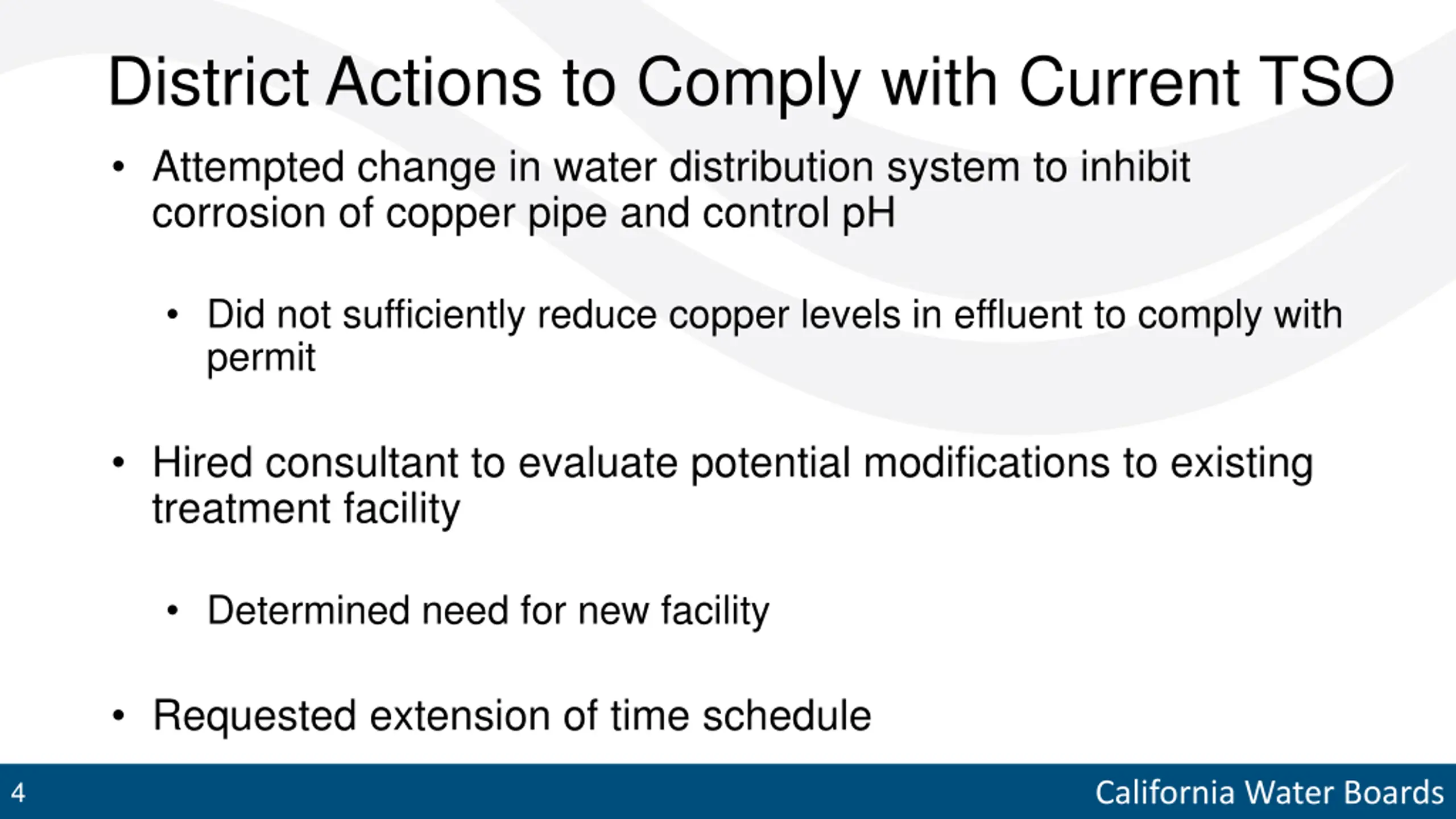 District Actions to Comply with Current TSO

• Attempted change in water distribution system to inhibit corrosion of copper pipe and control pH

• Did not sufficiently reduce copper levels in effluent to comply with permit

• Hired consultant to evaluate potential modifications to existing treatment facility

• Determined need for new facility

• Requested extension of time schedule

4

California Water Boards